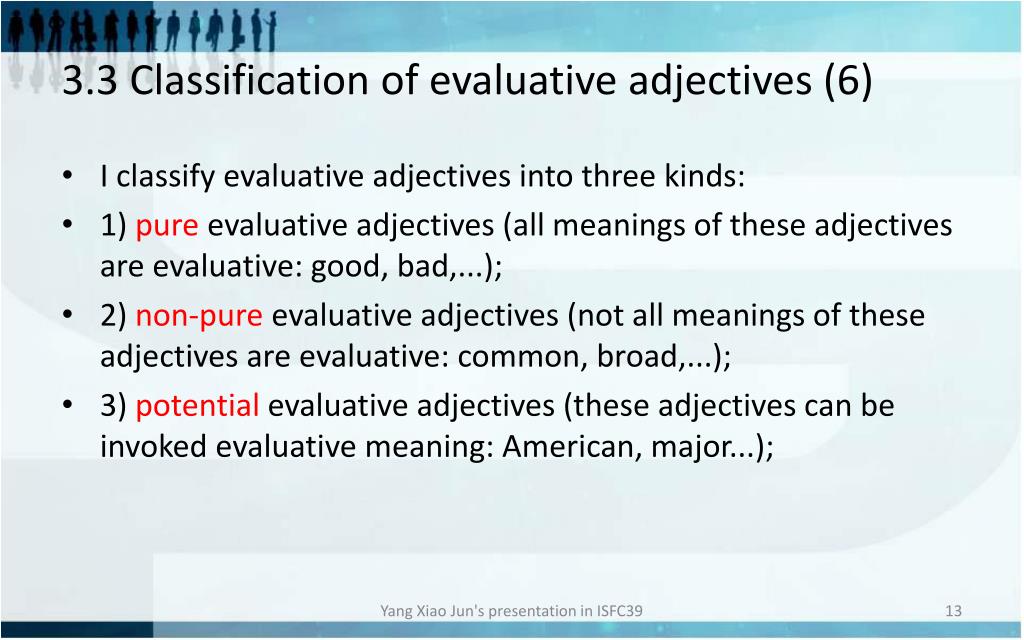 3.3 Classification of evaluative adjectives (6)

• I classify evaluative adjectives into three kinds:
• 1) pure evaluative adjectives (all meanings of these adjectives are evaluative: good, bad,...);
• 2) non-pure evaluative adjectives (not all meanings of these adjectives are evaluative: common, broad,...);
• 3) potential evaluative adjectives (these adjectives can be invoked evaluative meaning: American, major...);

Yang Xiao Jun's presentation in ISFC39

13